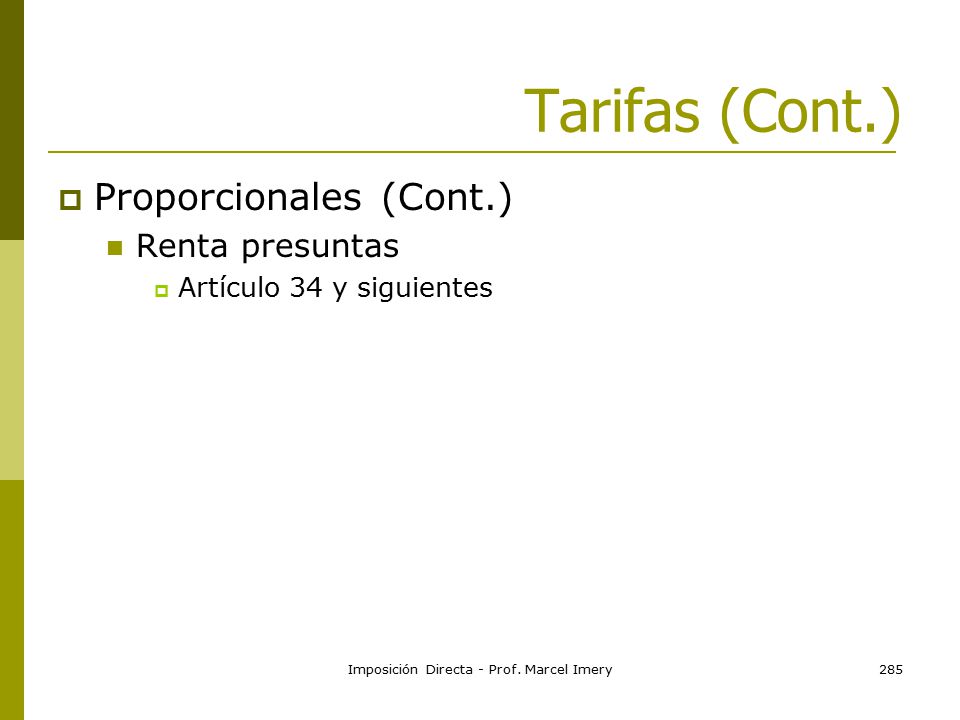 Tarifas (Cont.)

Proporcionales (Cont.)

Renta presuntas

Artículo 34 y siguientes

Imposición Directa - Prof. Marcel Imery

285